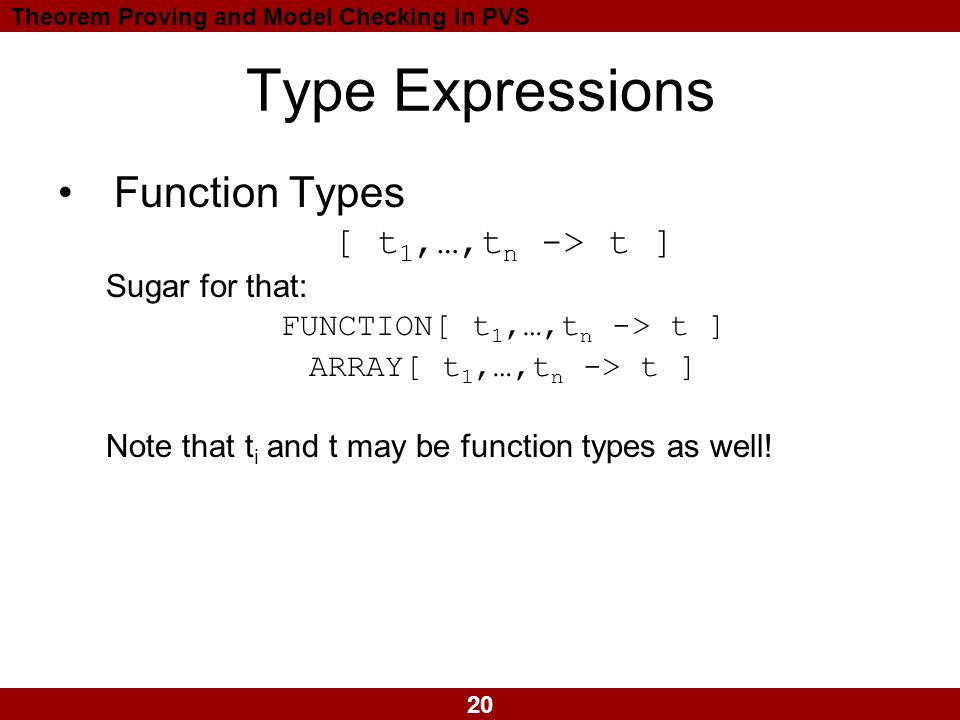 Theorem Proving and Model Checking in PVS

Type Expressions

• Function Types

[ $t_1$,…,$t_n$ -> t ]

Sugar for that:

FUNCTION[ $t_1$,…,$t_n$ -> t ]

ARRAY[ $t_1$,…,$t_n$ -> t ]

Note that $t_i$ and t may be function types as well!

20